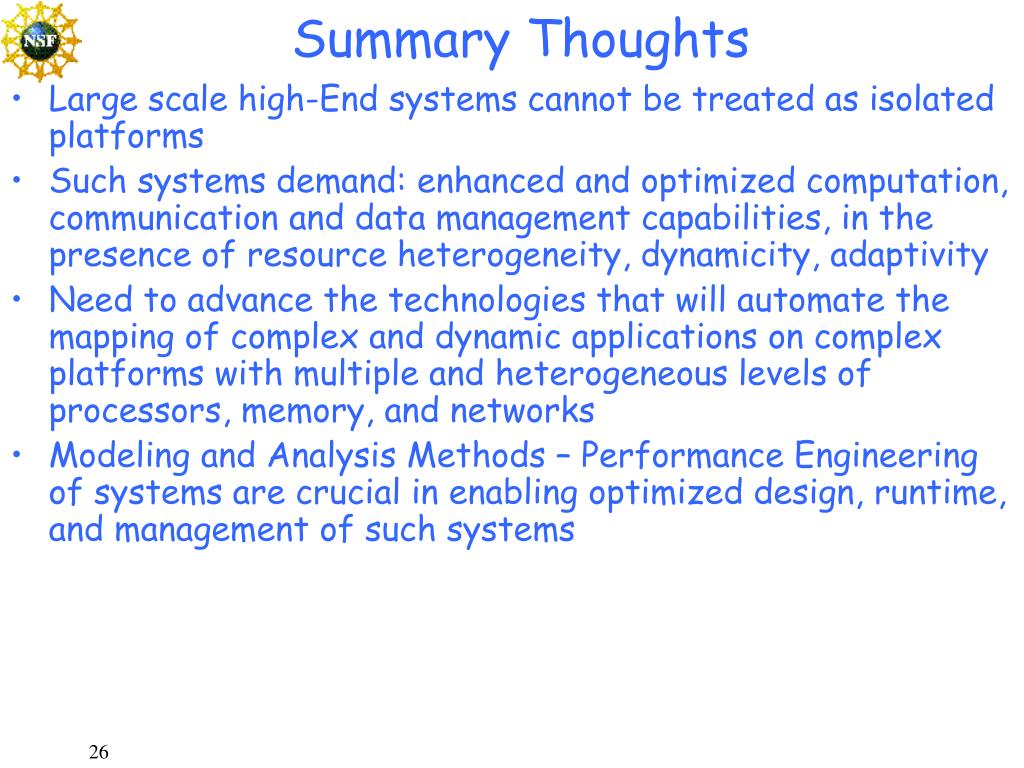 NSF

Summary Thoughts

• Large scale high-End systems cannot be treated as isolated platforms
• Such systems demand: enhanced and optimized computation, communication and data management capabilities, in the presence of resource heterogeneity, dynamicity, adaptivity
• Need to advance the technologies that will automate the mapping of complex and dynamic applications on complex platforms with multiple and heterogeneous levels of processors, memory, and networks
• Modeling and Analysis Methods – Performance Engineering of systems are crucial in enabling optimized design, runtime, and management of such systems

26